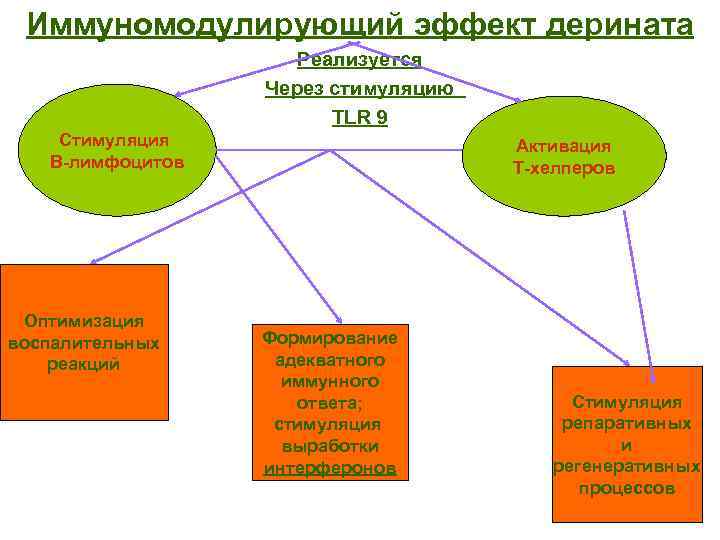 Иммуномодулирующий эффект дерината

Реализуется
Через стимуляцию
TLR 9

Стимуляция
В-лимфоцитов

Активация
Т-хелперов

Оптимизация воспалительных реакций

Формирование адекватного иммунного ответа; стимуляция выработки интерферонов

Стимуляция репаративных и регенеративных процессов